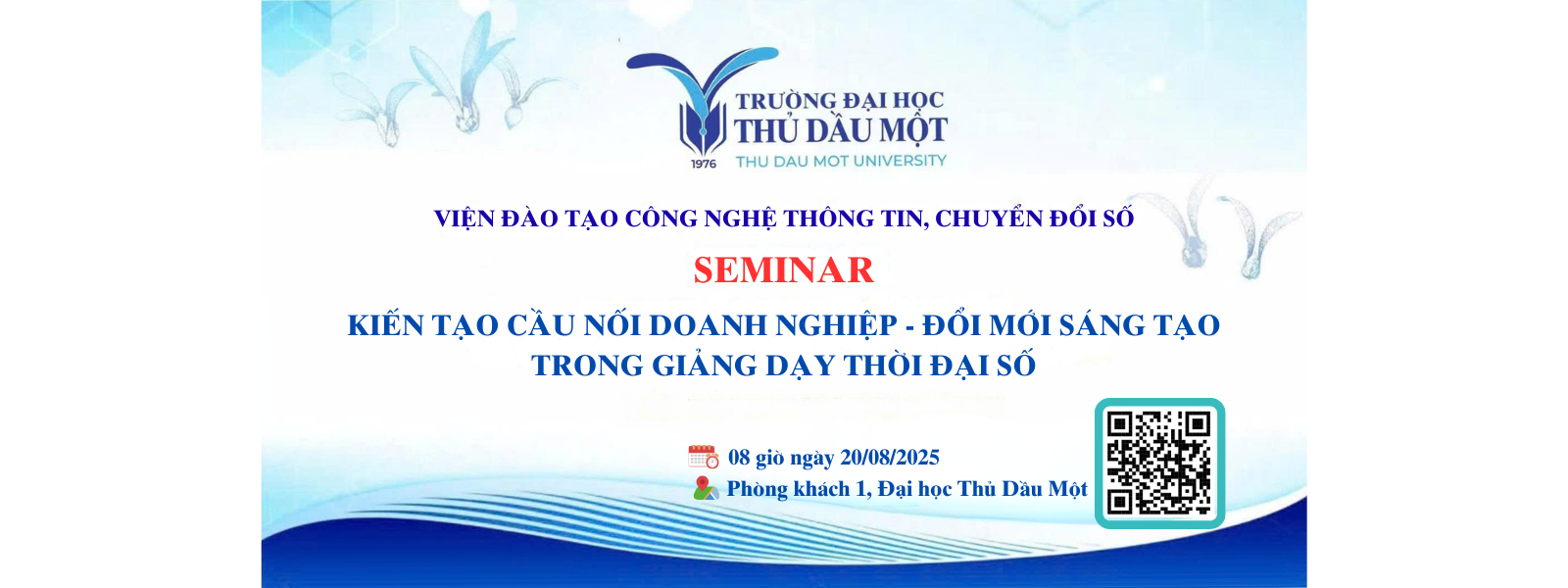 TRƯỜNG ĐẠI HỌC
THỦ DẦU MỘT
1976 THU DAU MOT UNIVERSITY

VIỆN ĐÀO TẠO CÔNG NGHỆ THÔNG TIN, CHUYỂN ĐỔI SỐ

SEMINAR

KIẾN TẠO CẦU NỐI DOANH NGHIỆP - ĐỔI MỚI SÁNG TẠO TRONG GIẢNG DẠY THỜI ĐẠI SỐ

08 giờ ngày 20/08/2025
Phòng khách 1, Đại học Thủ Dầu Một